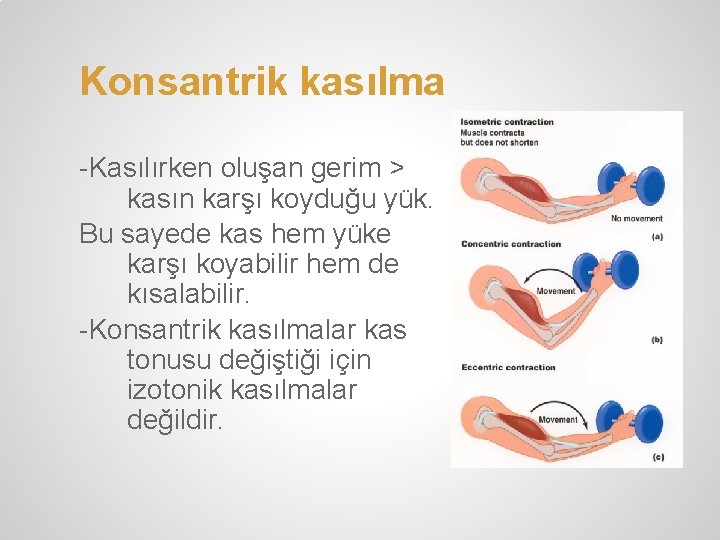 Konsantrik kasılma

-Kasılırken oluşan gerim > kasın karşı koyduğu yük.

Bu sayede kas hem yüke karşı koyabilir hem de kısalabilir.

-Konsantrik kasılmalar kas tonusu değiştiği için izotonik kasılmalar değildir.

Isometric contraction
Muscle contracts but does not shorten

No movement

(a)

Concentric contraction

Movement

(b)

Eccentric contraction

Movement

(c)